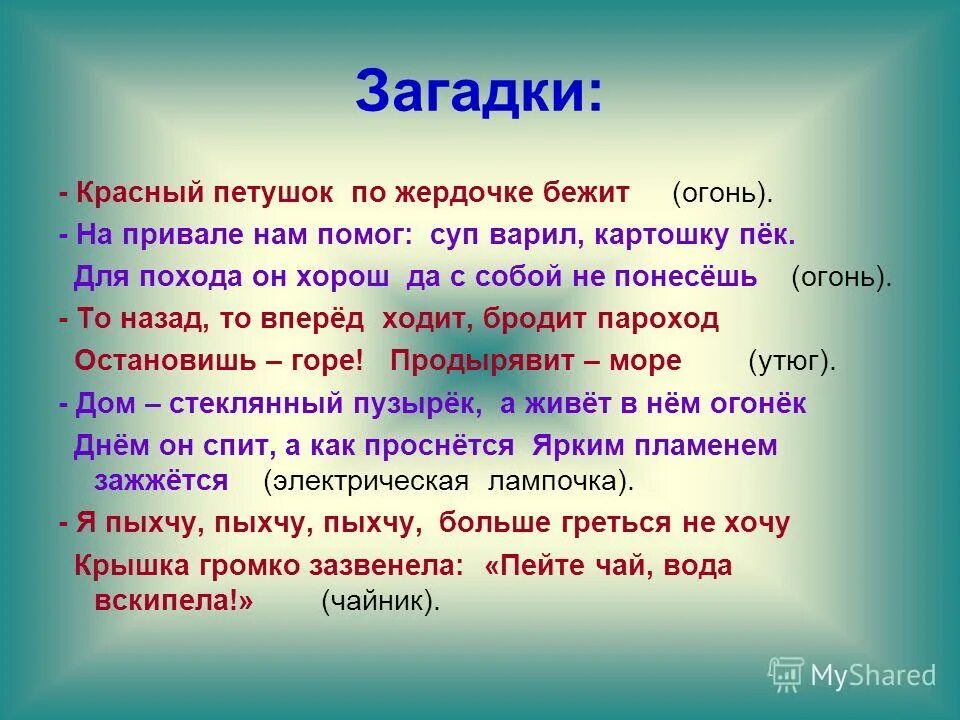 Загадки:

- Красный петушок по жердочке бежит (огонь).

- На привале нам помог: суп варил, картошку пёк.
Для похода он хорош да с собой не понесёшь (огонь).

- То назад, то вперёд ходит, бродит пароход
Остановишь – горе! Продырявит – море (утюг).

- Дом – стеклянный пузырёк, а живёт в нём огонёк
Днём он спит, а как проснётся Ярким пламенем зажжётся (электрическая лампочка).

- Я пыхчу, пыхчу, пыхчу, больше греться не хочу
Крышка громко зазвенела: «Пейте чай, вода вскипела!» (чайник).

MyShared